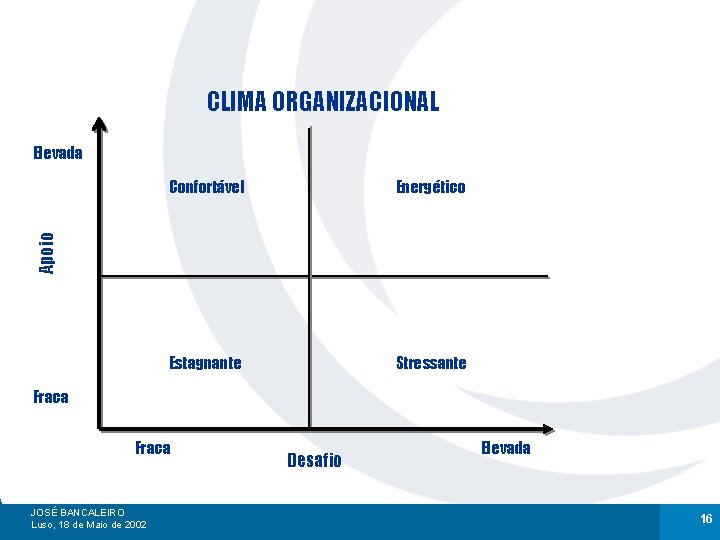 CLIMA ORGANIZACIONAL

Elevada

Apoio

Fraca

Confortável

Energético

Estagnante

Stressante

Fraca

Desafio

Elevada

JOSÉ BANCALEIRO
Luso, 18 de Maio de 2002

16